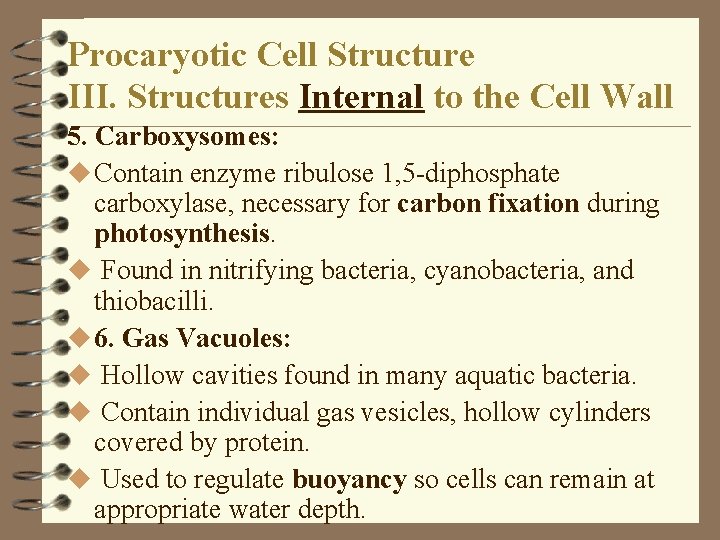 Procaryotic Cell Structure
III. Structures Internal to the Cell Wall

5. Carboxysomes:

◆ Contain enzyme ribulose 1,5-diphosphate carboxylase, necessary for carbon fixation during photosynthesis.

◆ Found in nitrifying bacteria, cyanobacteria, and thiobacilli.

◆ 6. Gas Vacuoles:

◆ Hollow cavities found in many aquatic bacteria.

◆ Contain individual gas vesicles, hollow cylinders covered by protein.

◆ Used to regulate buoyancy so cells can remain at appropriate water depth.